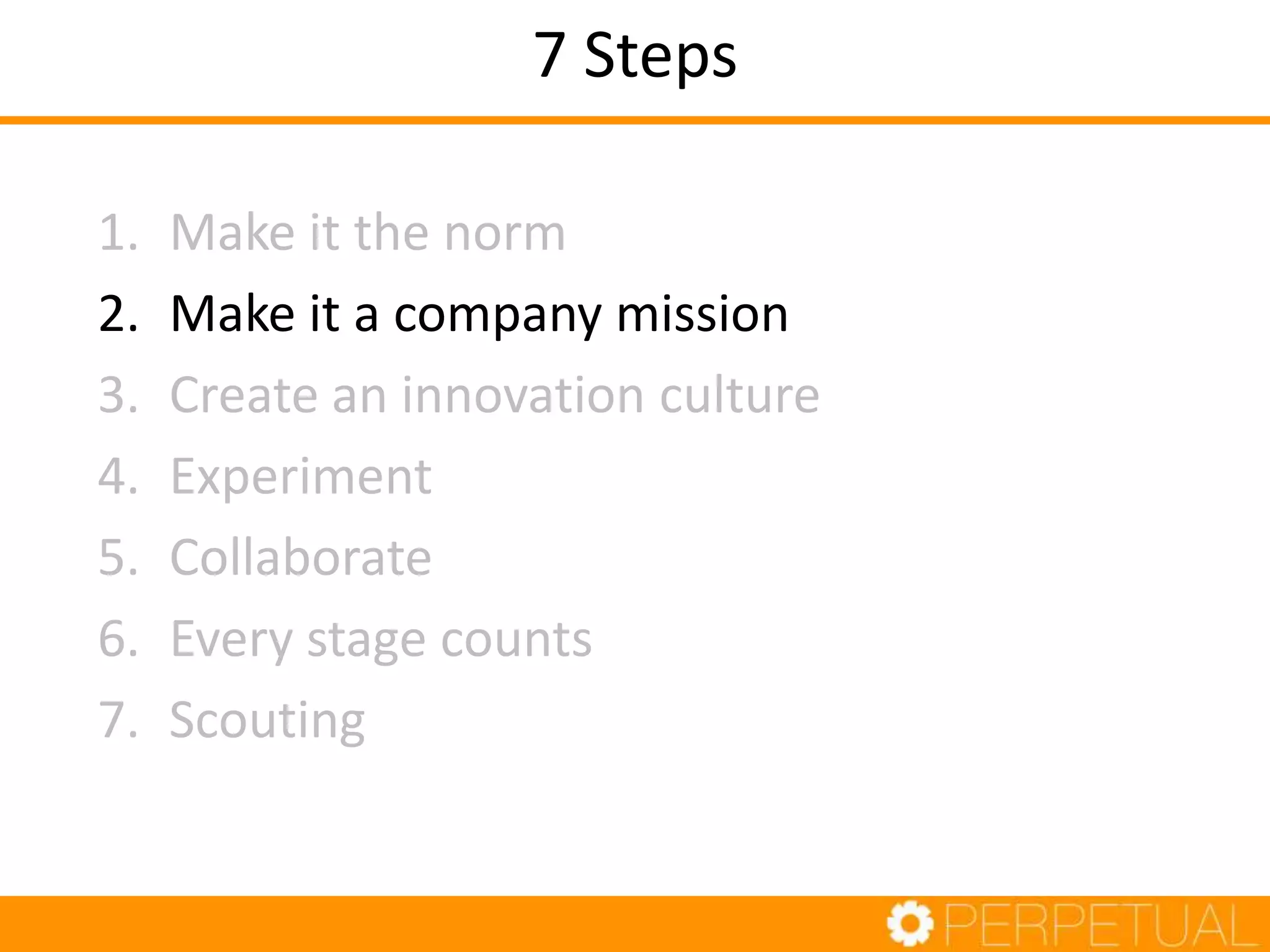 7 Steps

1. Make it the norm
2. Make it a company mission
3. Create an innovation culture
4. Experiment
5. Collaborate
6. Every stage counts
7. Scouting

PERPETUAL